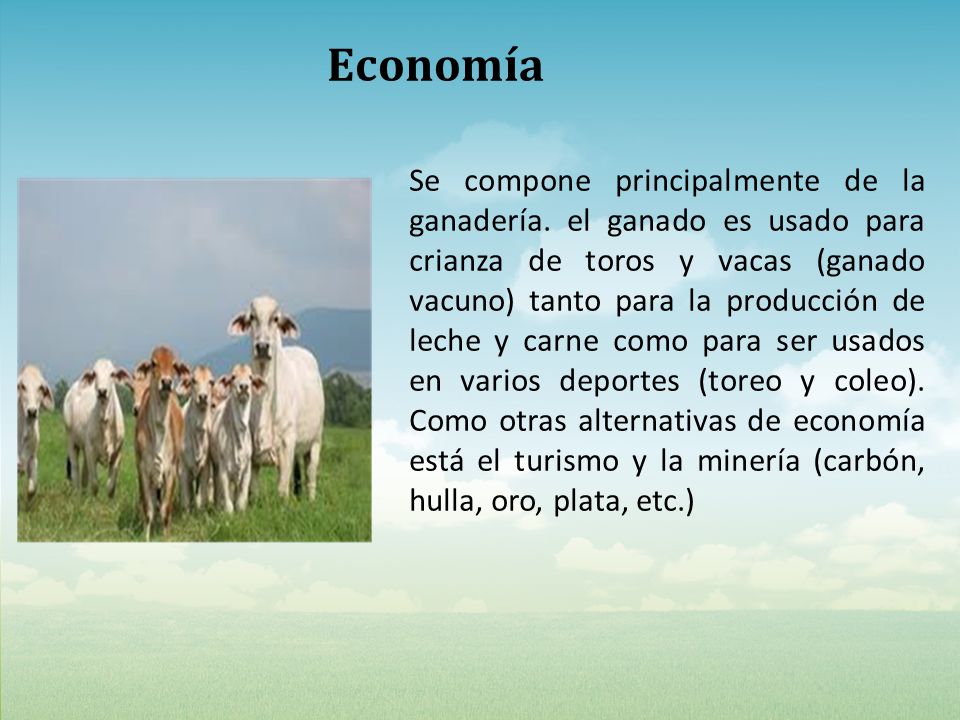 Economía

Se compone principalmente de la ganadería. el ganado es usado para crianza de toros y vacas (ganado vacuno) tanto para la producción de leche y carne como para ser usados en varios deportes (toreo y coleo). Como otras alternativas de economía está el turismo y la minería (carbón, hulla, oro, plata, etc.)